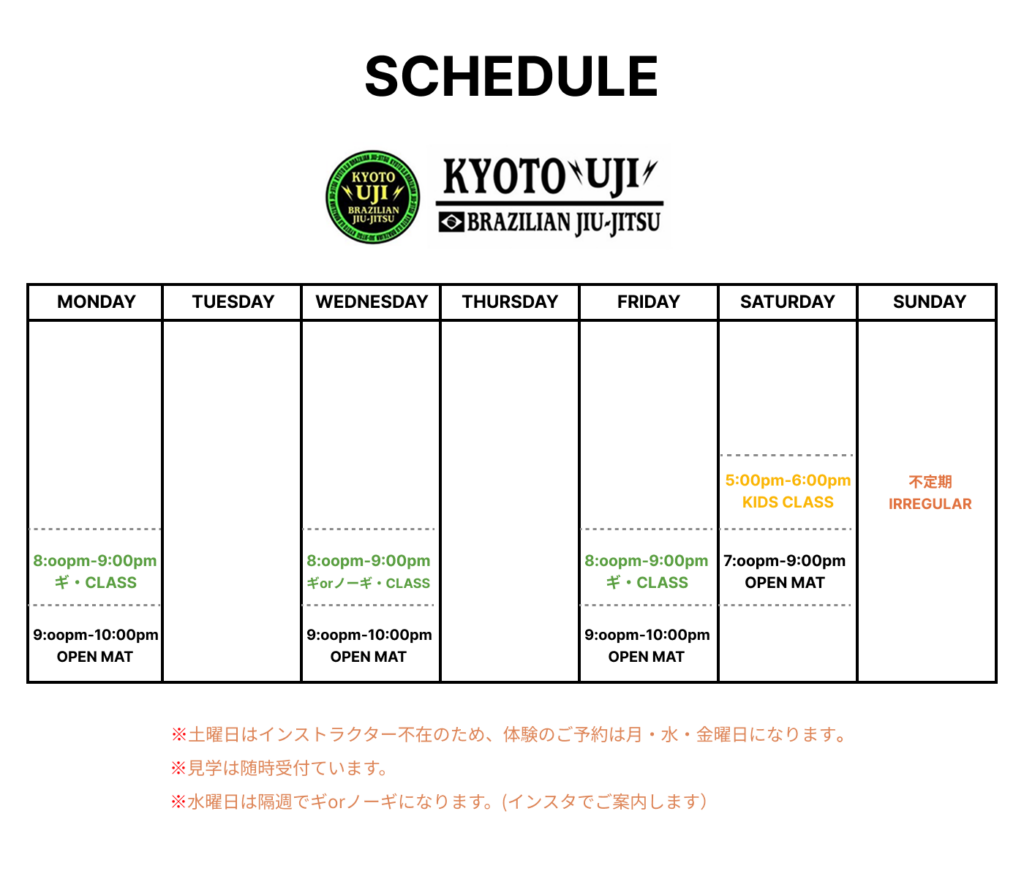 SCHEDULE

KYOTO UJI BRAZILIAN JIU-JITSU

KYOTO UJI
BRAZILIAN JIU-JITSU

| MONDAY | TUESDAY | WEDNESDAY | THURSDAY | FRIDAY | SATURDAY | SUNDAY |
|---|---|---|---|---|---|---|
| | | | | | 5:00pm-6:00pm KIDS CLASS | 不定期 IRREGULAR |
| 8:oopm-9:00pm ギ・CLASS | | 8:oopm-9:00pm ギorノーギ・CLASS | | 8:oopm-9:00pm ギ・CLASS | 7:oopm-9:00pm OPEN MAT | |
| 9:oopm-10:00pm OPEN MAT | | 9:oopm-10:00pm OPEN MAT | | 9:oopm-10:00pm OPEN MAT | | |

※土曜日はインストラクター不在のため、体験のご予約は月・水・金曜日になります。
※見学は随時受付ています。
※水曜日は隔週でギorノーギになります。(インスタでご案内します)